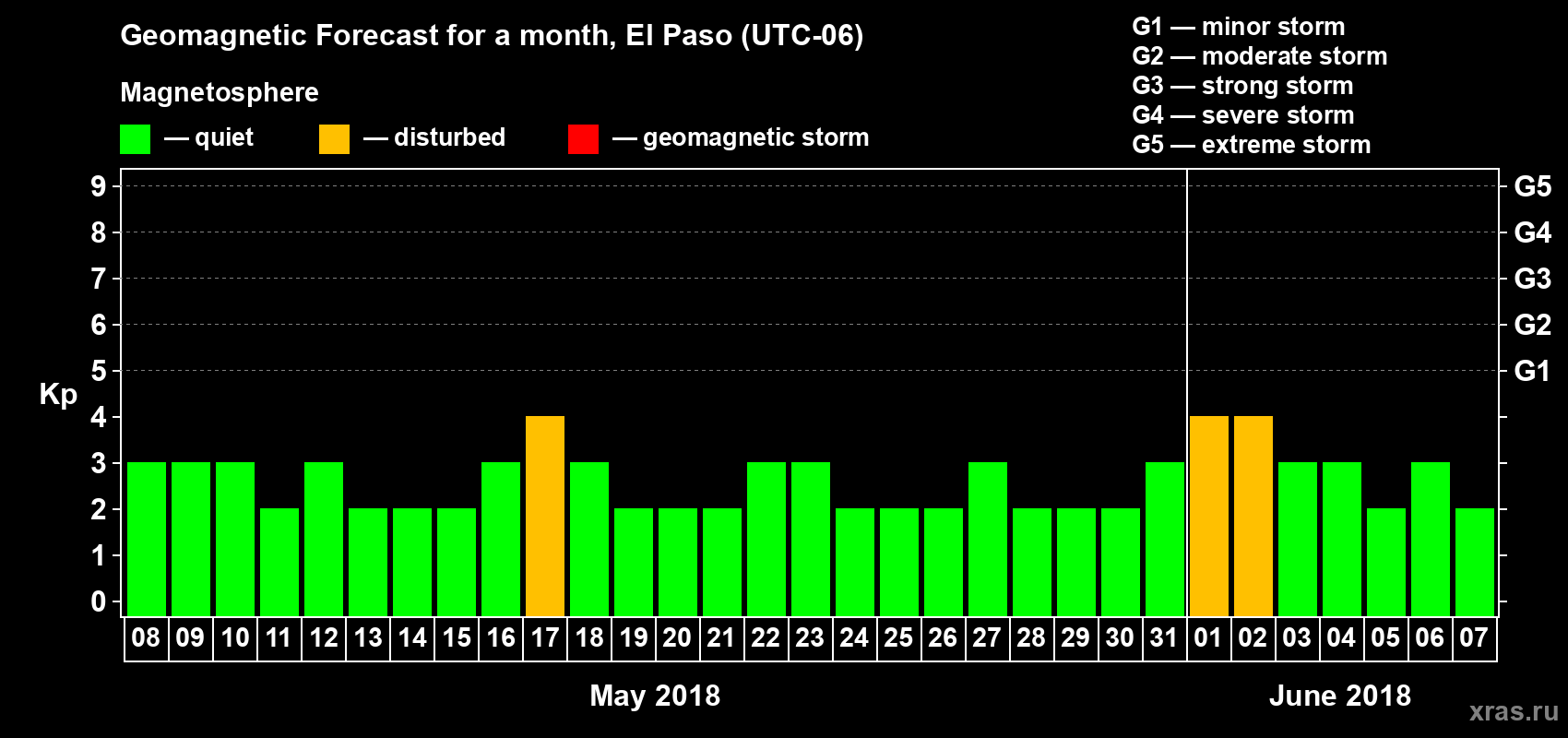 Geomagnetic Forecast for a month, El Paso (UTC-06)

Magnetosphere

— quiet — disturbed — geomagnetic storm

G1 — minor storm
G2 — moderate storm
G3 — strong storm
G4 — severe storm
G5 — extreme storm

Kp

9 8 7 6 5 4 3 2 1 0

G5 G4 G3 G2 G1

08 09 10 11 12 13 14 15 16 17 18 19 20 21 22 23 24 25 26 27 28 29 30 31 01 02 03 04 05 06 07

May 2018

June 2018

xras.ru